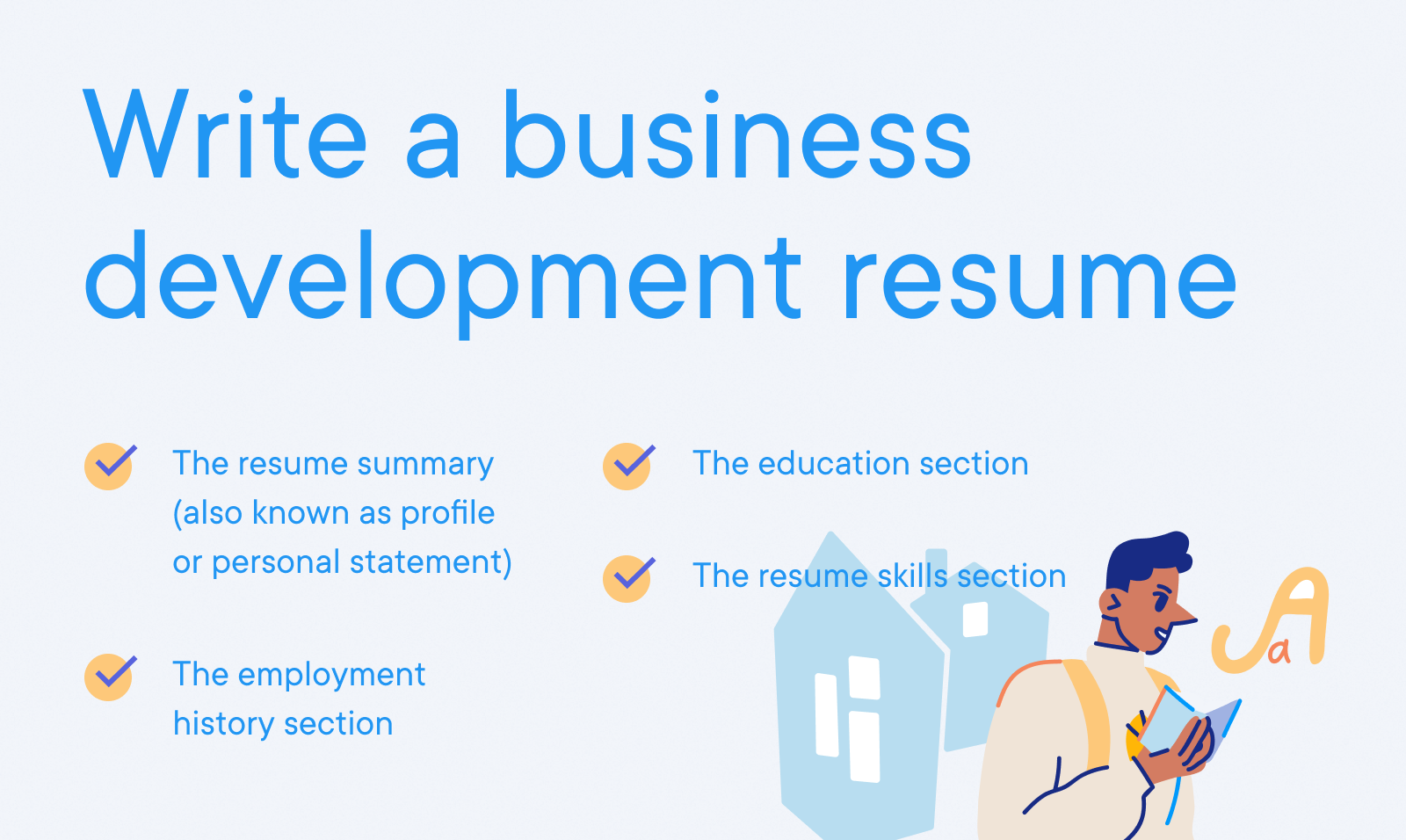 Write a business development resume

The resume summary (also known as profile or personal statement)

The employment history section

The education section

The resume skills section

A a